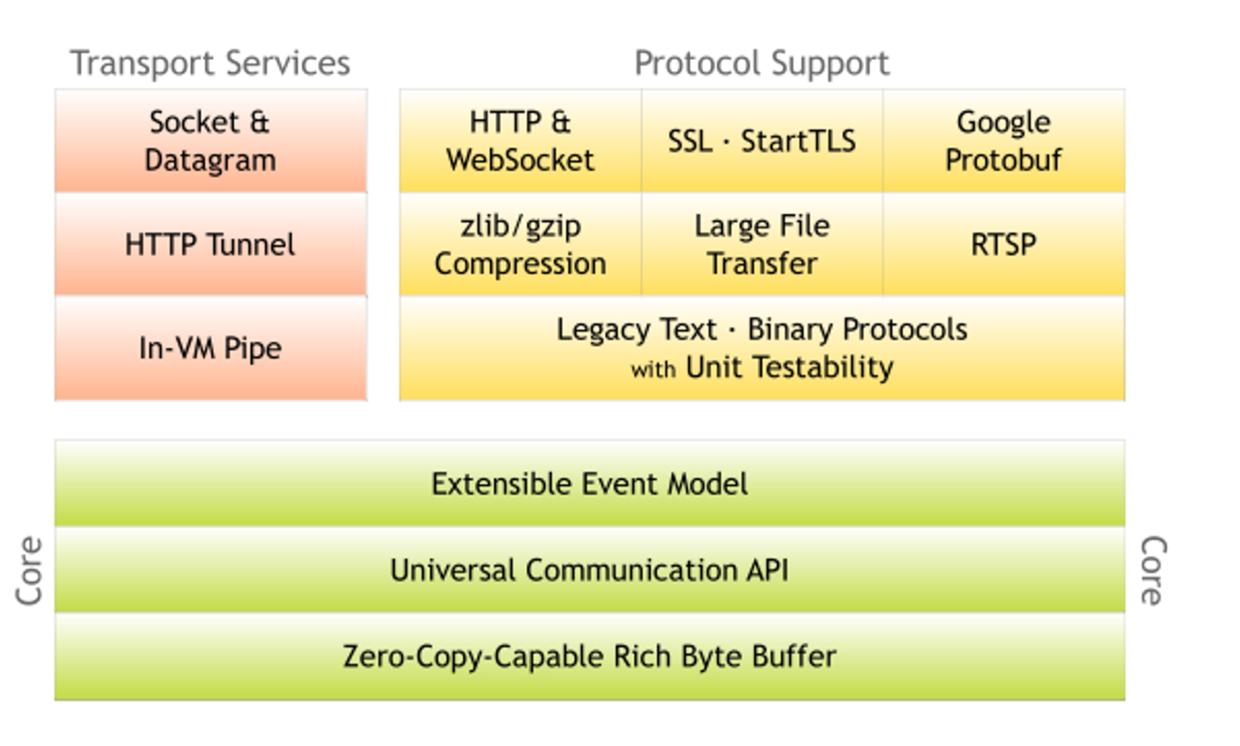 Transport Services

Socket & Datagram

HTTP Tunnel

In-VM Pipe

Protocol Support

HTTP & WebSocket

SSL · StartTLS

Google Protobuf

zlib/gzip Compression

Large File Transfer

RTSP

Legacy Text · Binary Protocols with Unit Testability

Core

Extensible Event Model

Universal Communication API

Zero-Copy-Capable Rich Byte Buffer

Core